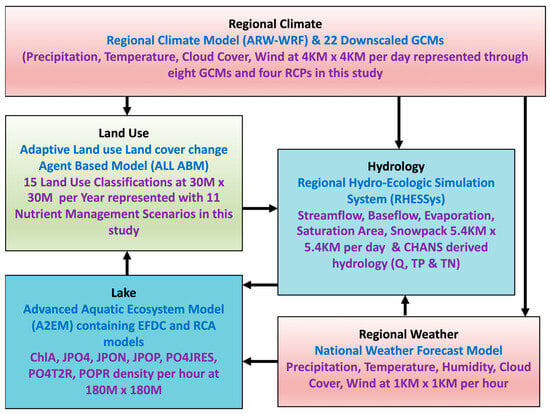 Regional Climate
Regional Climate Model (ARW-WRF) & 22 Downscaled GCMs
(Precipitation, Temperature, Cloud Cover, Wind at 4KM x 4KM per day represented through eight GCMs and four RCPs in this study

Land Use
Adaptive Land use Land cover change Agent Based Model (ALL ABM)
15 Land Use Classifications at 30M x 30M per Year represented with 11 Nutrient Management Scenarios in this study

Hydrology
Regional Hydro-Ecologic Simulation System (RHESSys)
Streamflow, Baseflow, Evaporation, Saturation Area, Snowpack 5.4KM x 5.4KM per day & CHANS derived hydrology (Q, TP & TN)

Lake
Advanced Aquatic Ecosystem Model (A2EM) containing EFDC and RCA models
ChlA, JPO4, JPON, JPOP, PO4JRES, PO4T2R, POPR density per hour at 180M x 180M

Regional Weather
National Weather Forecast Model
Precipitation, Temperature, Humidity, Cloud Cover, Wind at 1KM x 1KM per hour